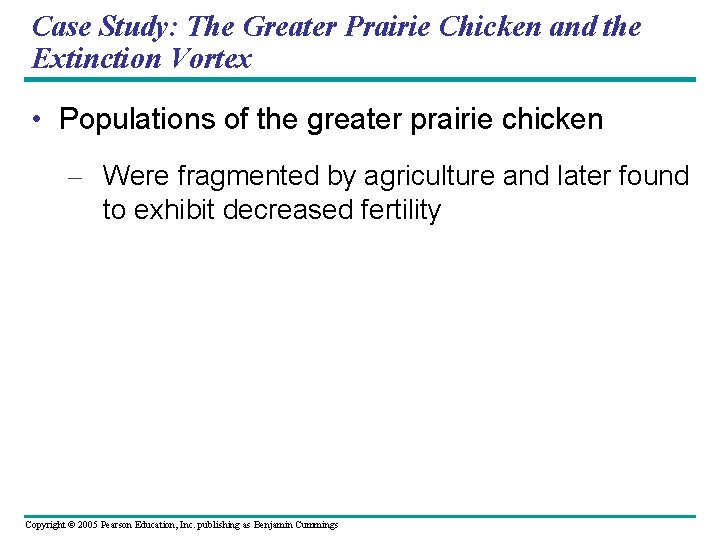 Case Study: The Greater Prairie Chicken and the Extinction Vortex

• Populations of the greater prairie chicken

– Were fragmented by agriculture and later found to exhibit decreased fertility

Copyright © 2005 Pearson Education, Inc. publishing as Benjamin Cummings